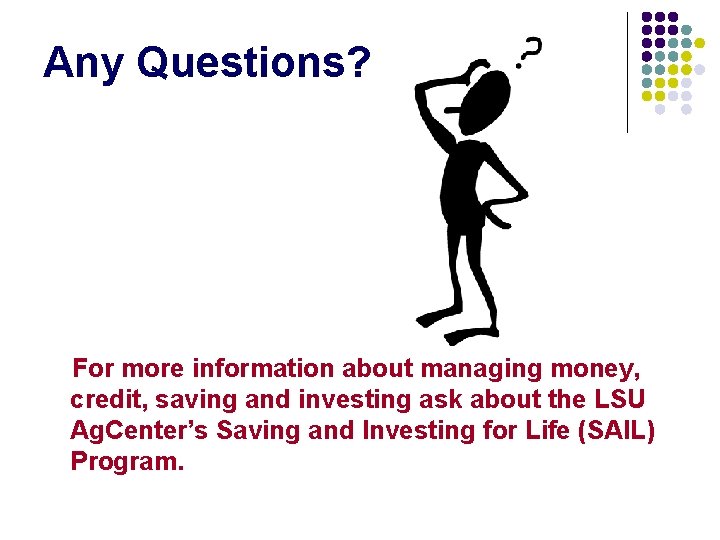 Any Questions?

?

For more information about managing money, credit, saving and investing ask about the LSU AgCenter's Saving and Investing for Life (SAIL) Program.